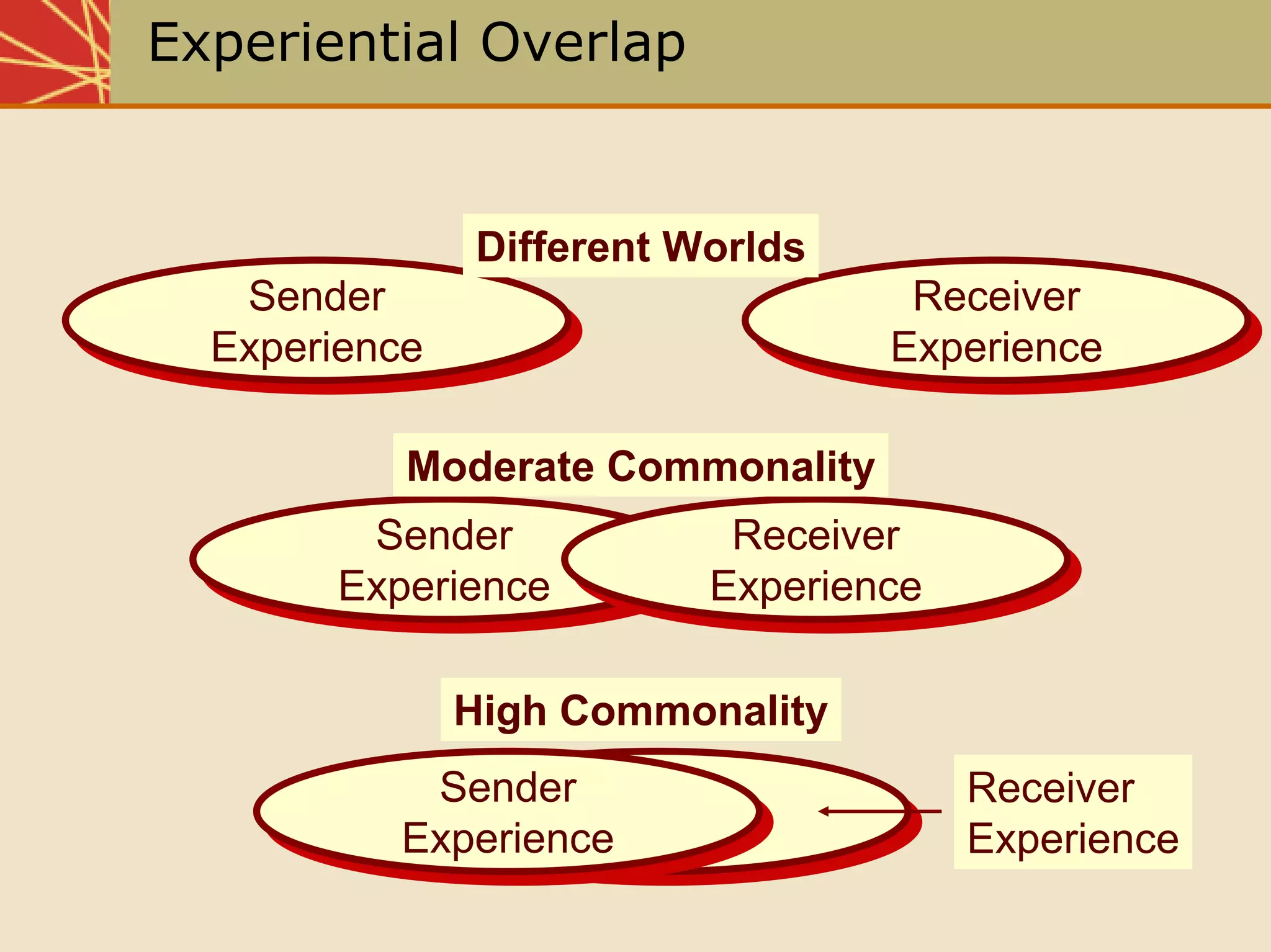 Experiential Overlap

Different Worlds

Sender Experience

Receiver Experience

Moderate Commonality

Sender Experience

Receiver Experience

High Commonality

Sender Experience

Receiver Experience